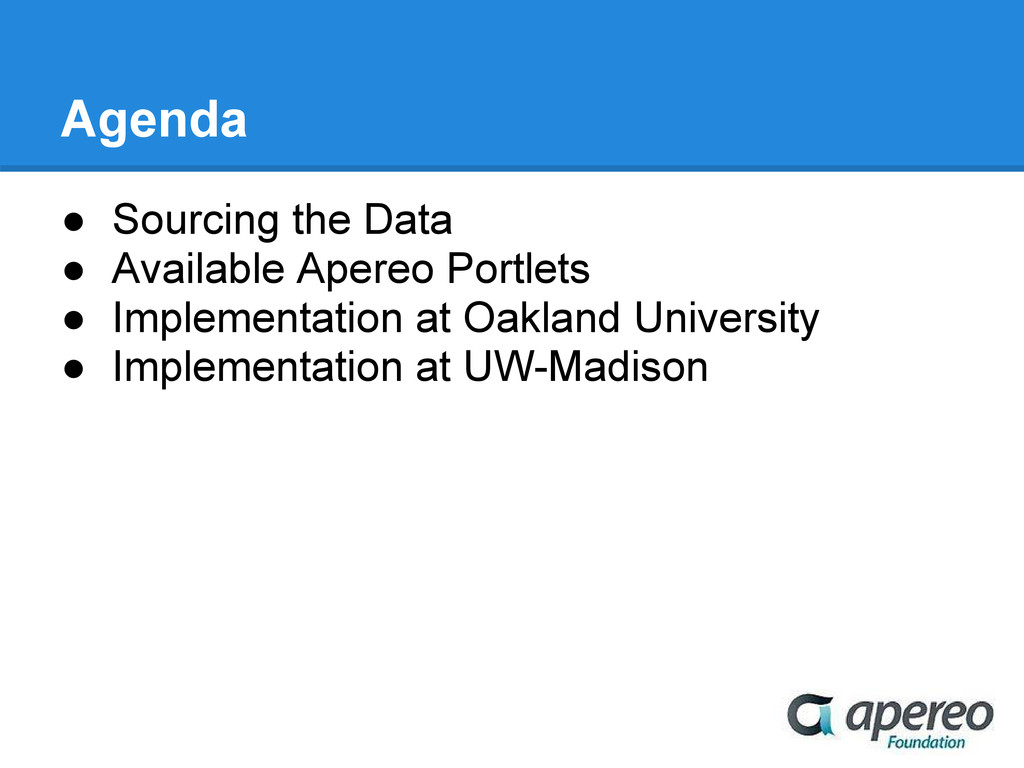 Agenda

● Sourcing the Data
● Available Apereo Portlets
● Implementation at Oakland University
● Implementation at UW-Madison

apereo
Foundation